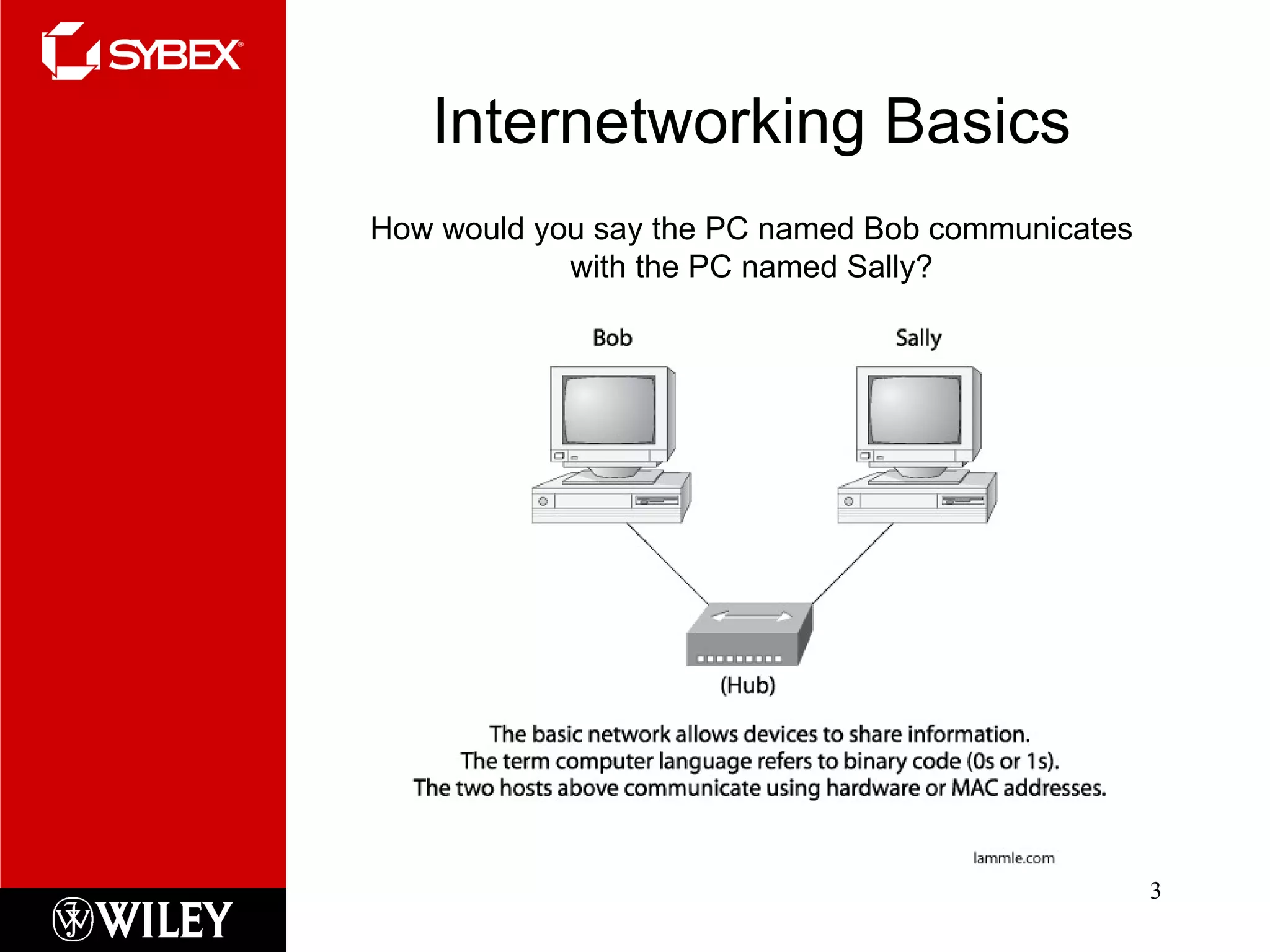 SYBEX®

Internetworking Basics

How would you say the PC named Bob communicates with the PC named Sally?

Bob

Sally

(Hub)

The basic network allows devices to share information.
The term computer language refers to binary code (0s or 1s).
The two hosts above communicate using hardware or MAC addresses.

lammle.com

3

WILEY